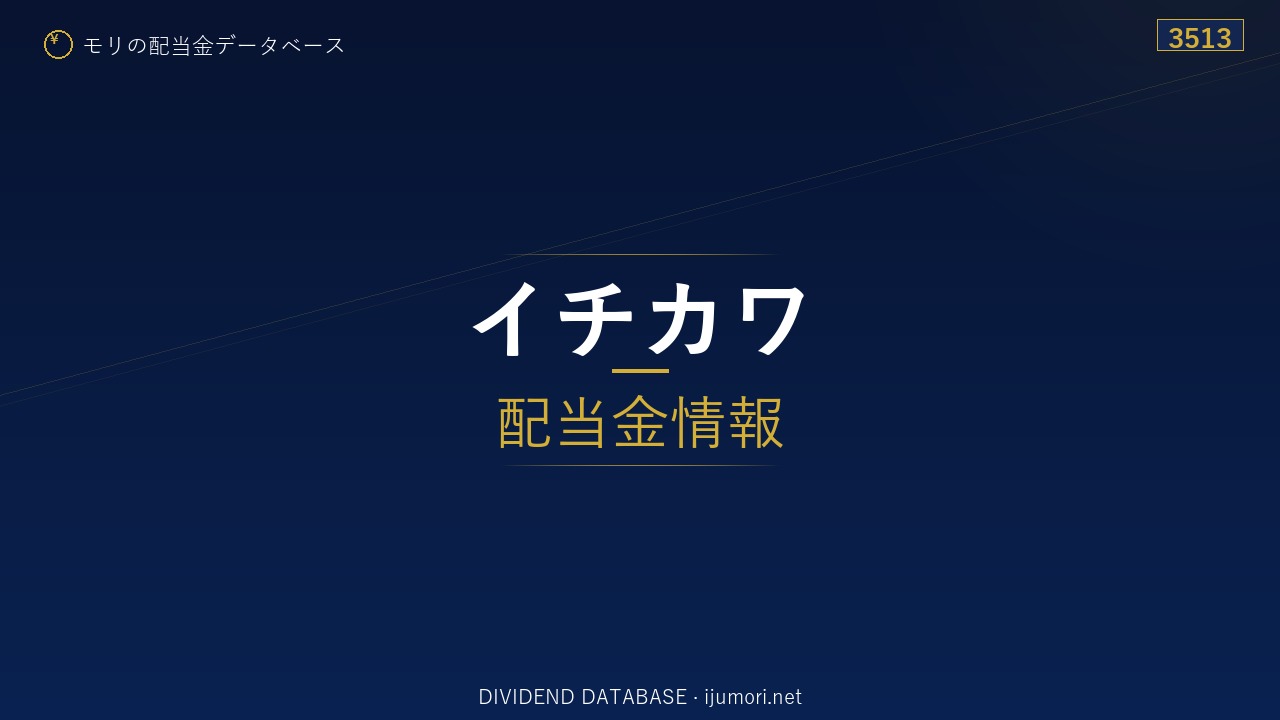 ¥ モリの配当金データベース

3513

イチカワ

配当金情報

DIVIDEND DATABASE · ijumori.net